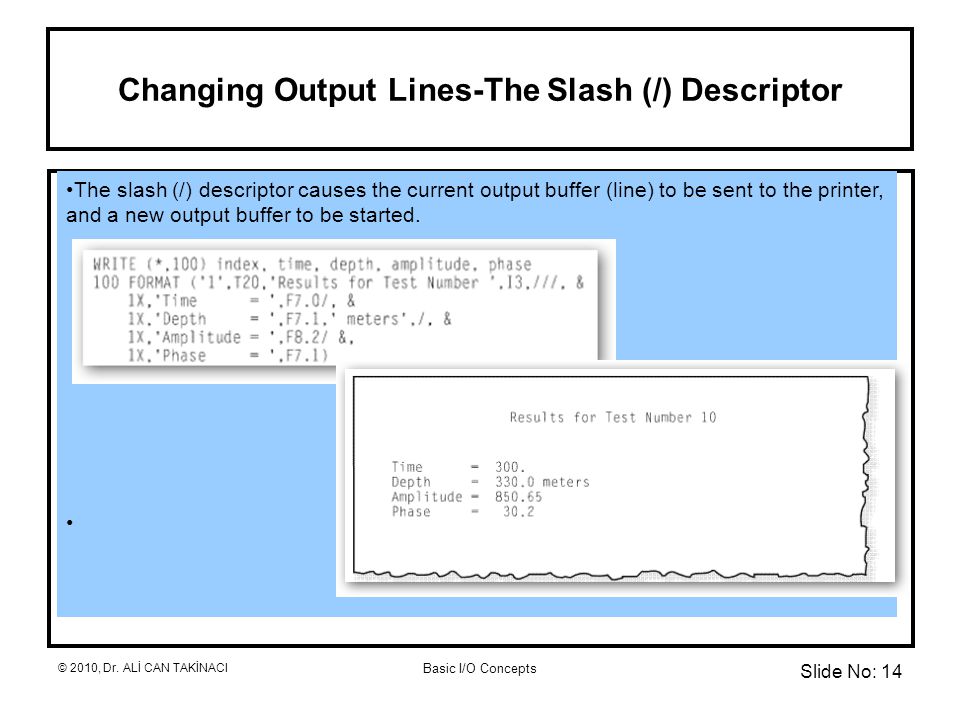 Changing Output Lines-The Slash (/) Descriptor

•The slash (/) descriptor causes the current output buffer (line) to be sent to the printer, and a new output buffer to be started.

WRITE (*,100) index, time, depth, amplitude, phase
100 FORMAT ('1',T20,'Results for Test Number ',I3,///, &
1X,'Time = ',F7.0/, &
1X,'Depth = ',F7.1,' meters',/, &
1X,'Amplitude = ',F8.2/ &,
1X,'Phase = ',F7.1)

Results for Test Number 10

Time = 300.
Depth = 330.0 meters
Amplitude = 850.65
Phase = 30.2

•

© 2010, Dr. ALİ CAN TAKİNACI

Basic I/O Concepts

Slide No: 14